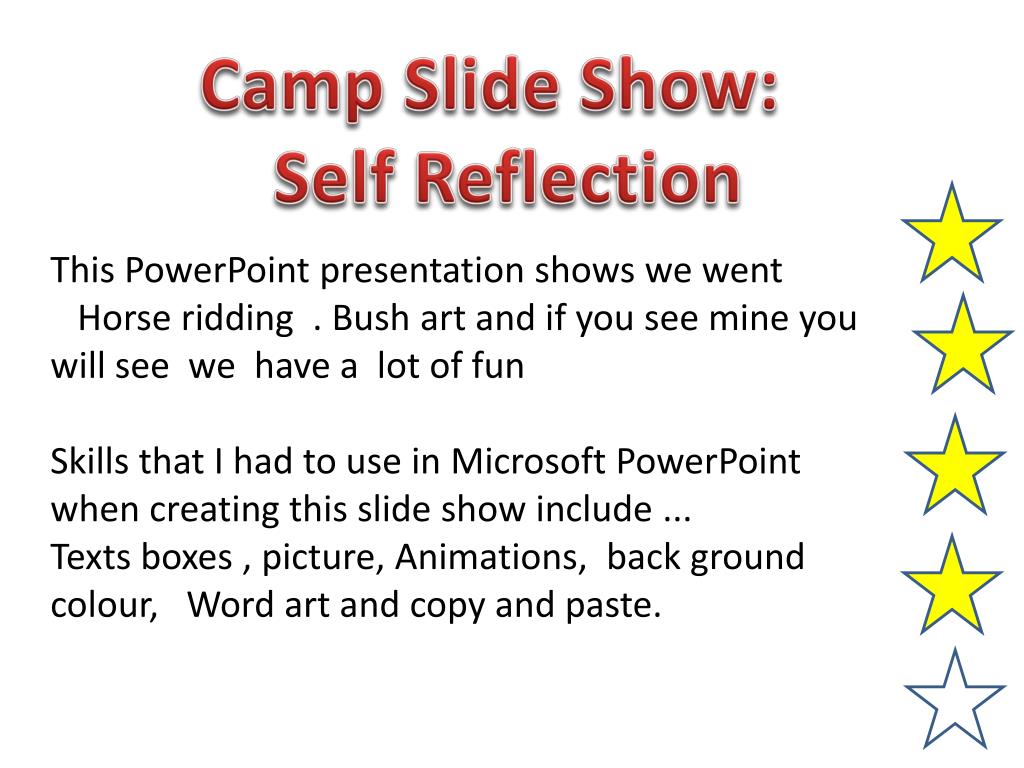 Camp Slide Show:
Self Reflection

This PowerPoint presentation shows we went Horse ridding . Bush art and if you see mine you will see we have a lot of fun

Skills that I had to use in Microsoft PowerPoint when creating this slide show include ...
Texts boxes , picture, Animations, back ground colour, Word art and copy and paste.